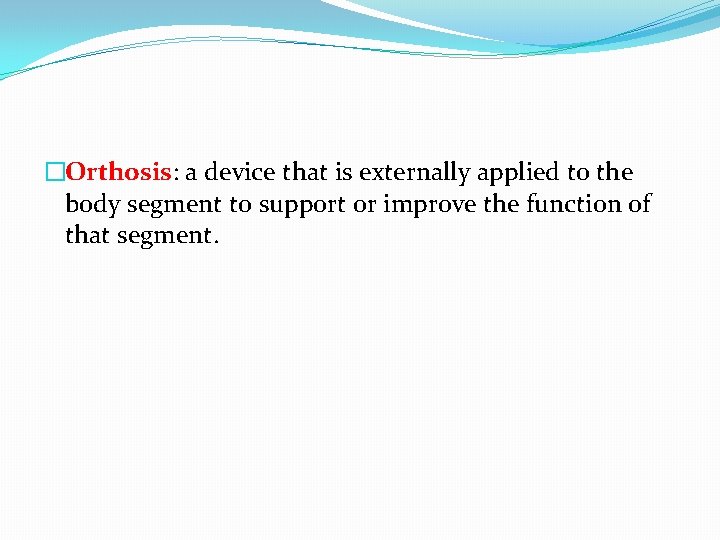 Orthosis: a device that is externally applied to the body segment to support or improve the function of that segment.